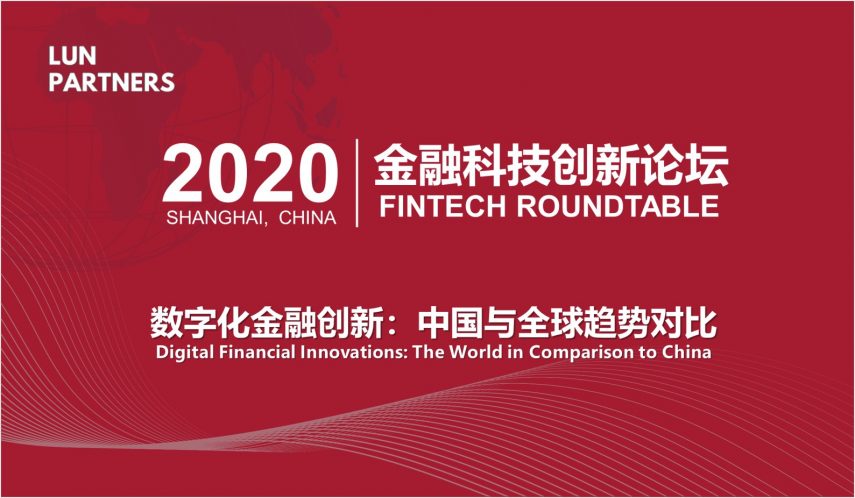 LUN
PARTNERS

2020
SHANGHAI, CHINA

金融科技创新论坛
FINTECH ROUNDTABLE

数字化金融创新：中国与全球趋势对比
Digital Financial Innovations: The World in Comparison to China